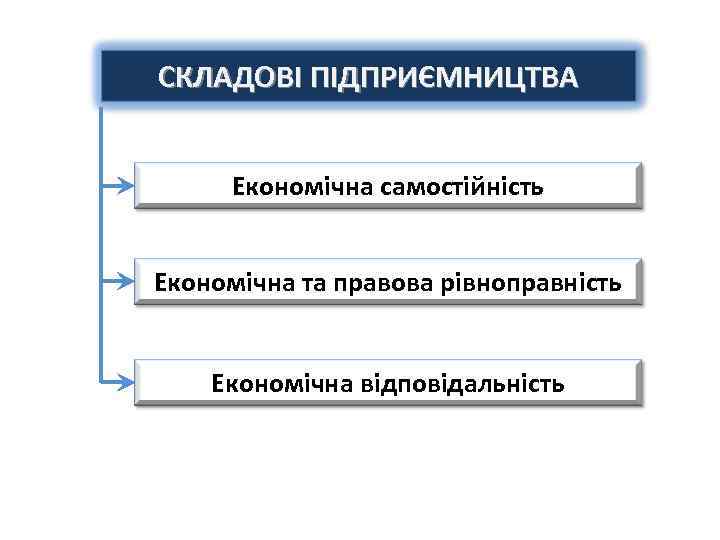 СКЛАДОВІ ПІДПРИЄМНИЦТВА

Економічна самостійність

Економічна та правова рівноправність

Економічна відповідальність